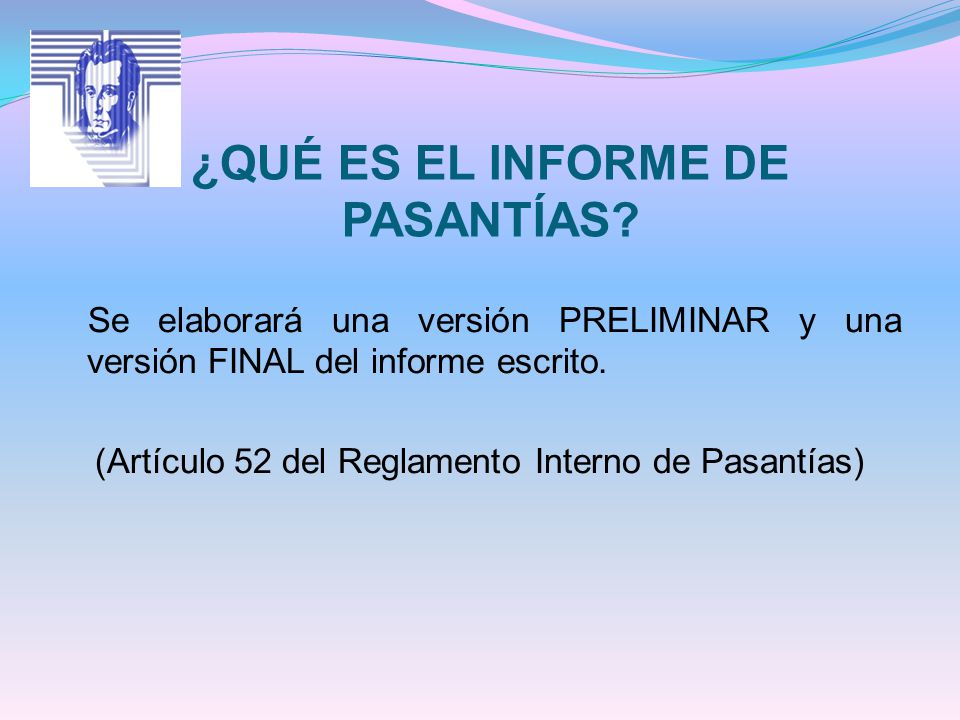 ¿QUÉ ES EL INFORME DE PASANTÍAS?

Se elaborará una versión PRELIMINAR y una versión FINAL del informe escrito.

(Artículo 52 del Reglamento Interno de Pasantías)